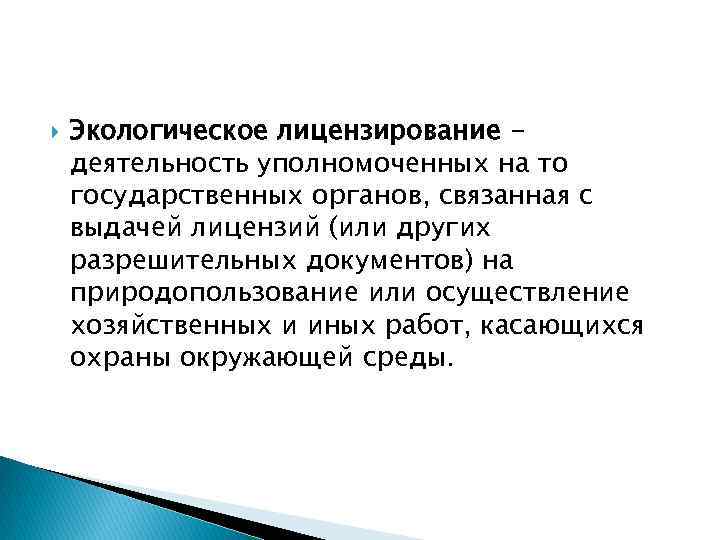 Экологическое лицензирование – деятельность уполномоченных на то государственных органов, связанная с выдачей лицензий (или других разрешительных документов) на природопользование или осуществление хозяйственных и иных работ, касающихся охраны окружающей среды.